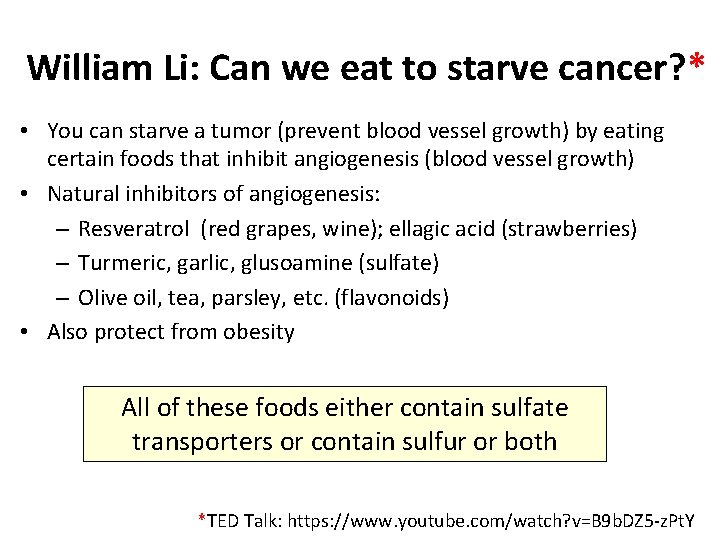 William Li: Can we eat to starve cancer?*

• You can starve a tumor (prevent blood vessel growth) by eating certain foods that inhibit angiogenesis (blood vessel growth)
• Natural inhibitors of angiogenesis:
– Resveratrol (red grapes, wine); ellagic acid (strawberries)
– Turmeric, garlic, glusoamine (sulfate)
– Olive oil, tea, parsley, etc. (flavonoids)
• Also protect from obesity

All of these foods either contain sulfate transporters or contain sulfur or both

*TED Talk: https://www.youtube.com/watch?v=B9bDZ5-zPtY